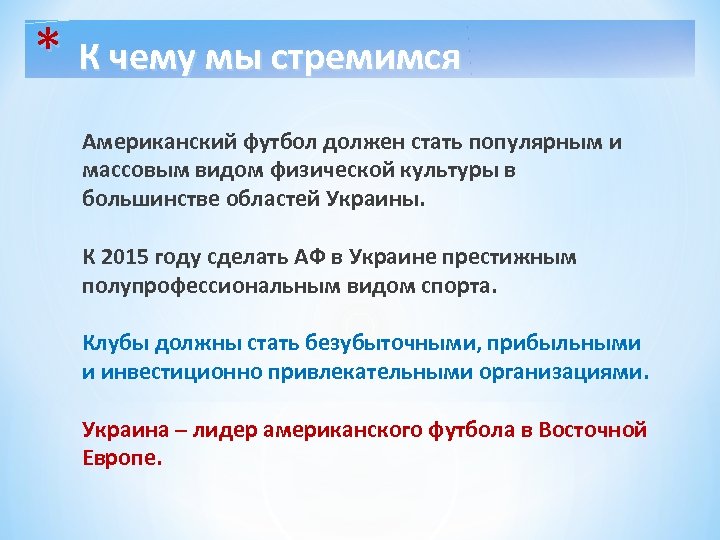 * К чему мы стремимся

Американский футбол должен стать популярным и массовым видом физической культуры в большинстве областей Украины.

К 2015 году сделать АФ в Украине престижным полупрофессиональным видом спорта.

Клубы должны стать безубыточными, прибыльными и инвестиционно привлекательными организациями.

Украина – лидер американского футбола в Восточной Европе.